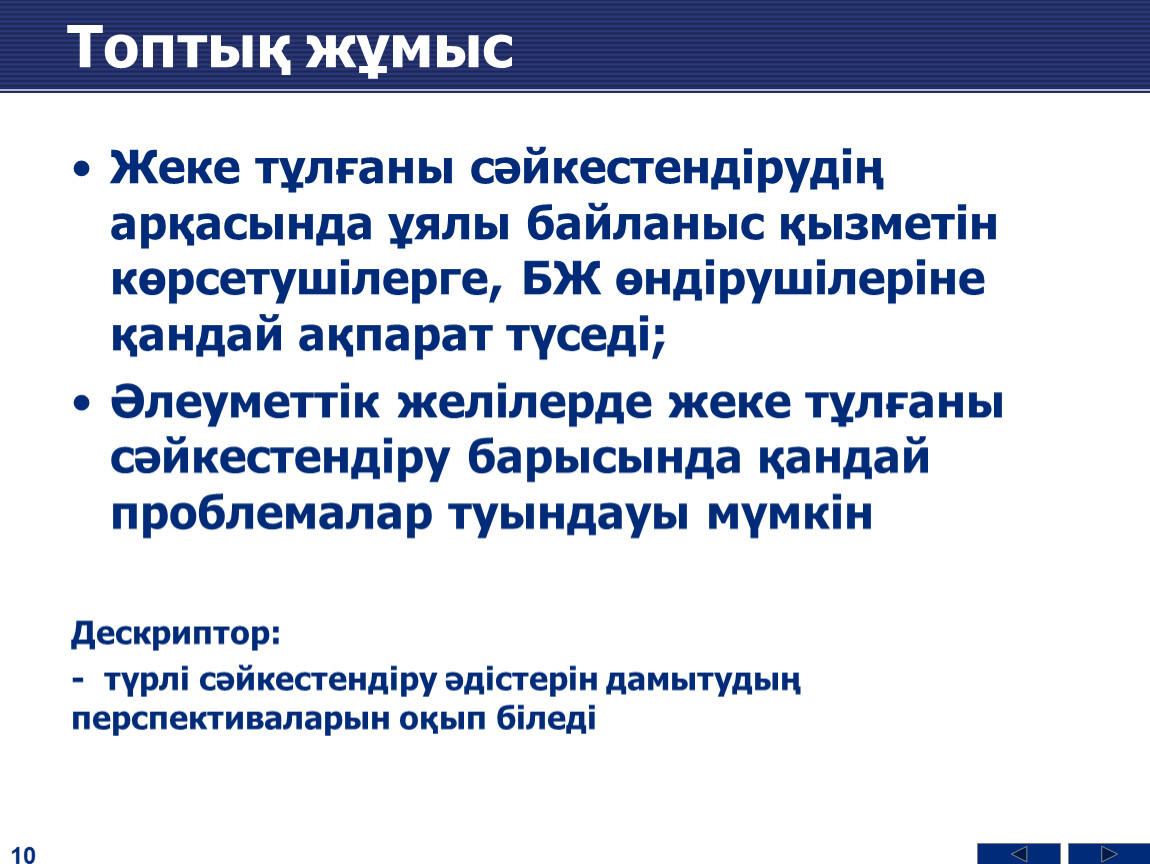 Топтық жұмыс

• Жеке тұлғаны сәйкестендірудің арқасында ұялы байланыс қызметін көрсетушілерге, БЖ өндірушілеріне қандай ақпарат түседі;

• Әлеуметтік желілерде жеке тұлғаны сәйкестендіру барысында қандай проблемалар туындауы мүмкін

Дескриптор:

- түрлі сәйкестендіру әдістерін дамытудың перспективаларын оқып біледі

10